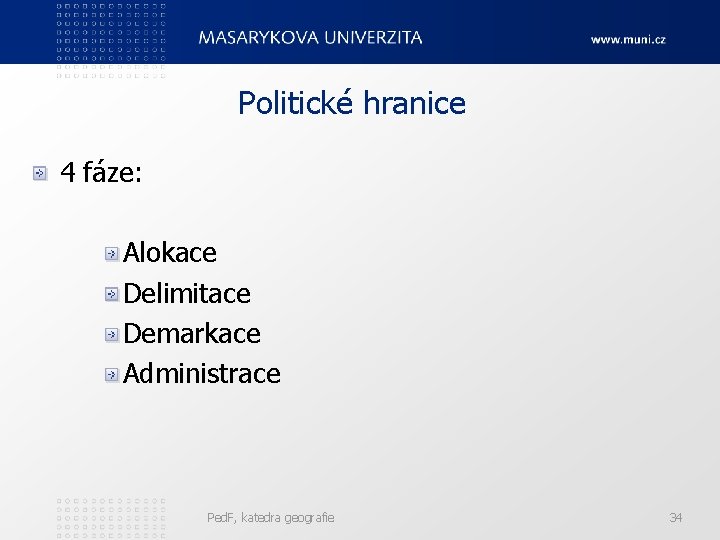 MASARYKOVA UNIVERZITA www.muni.cz

Politické hranice

4 fáze:

Alokace
Delimitace
Demarkace
Administrace

PedF, katedra geografie 34